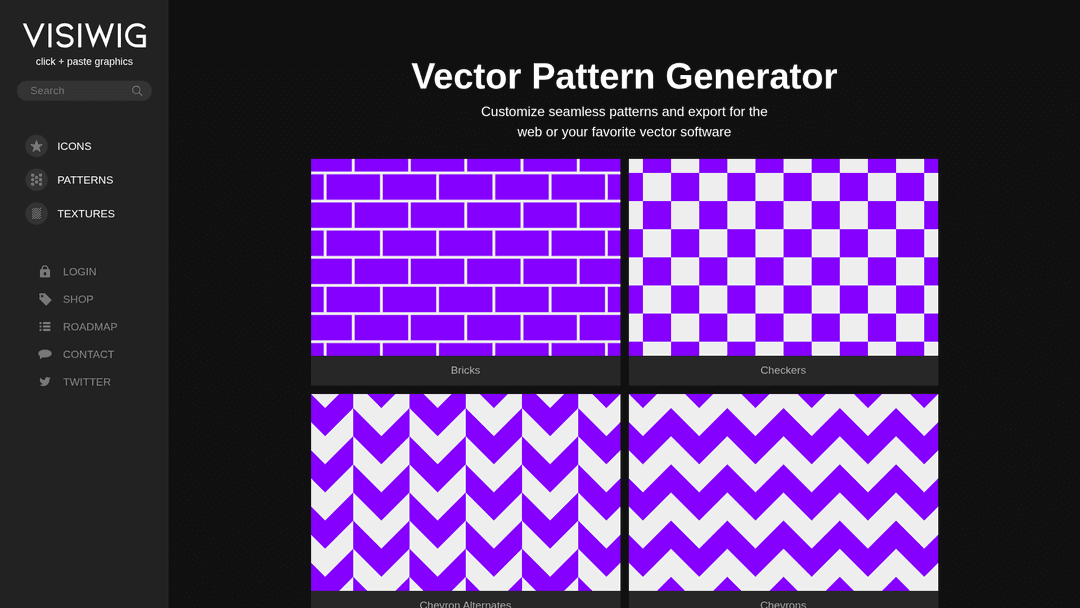 VISIWIG
click + paste graphics

Search

ICONS
PATTERNS
TEXTURES

LOGIN
SHOP
ROADMAP
CONTACT
TWITTER

Vector Pattern Generator

Customize seamless patterns and export for the web or your favorite vector software

Bricks

Checkers

Chevron Alternates

Chevrons